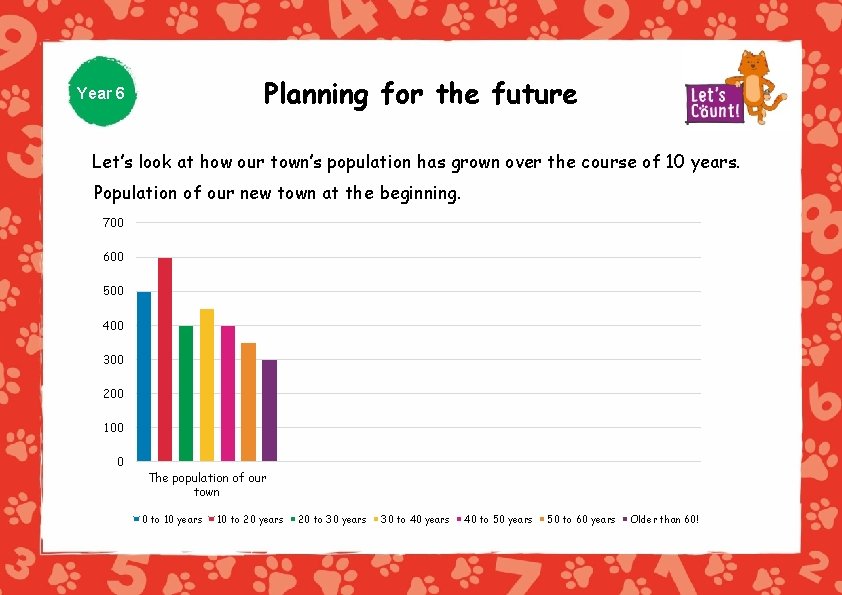 Year 6

Planning for the future

Let's Count!

Let's look at how our town's population has grown over the course of 10 years.

Population of our new town at the beginning.

700
600
500
400
300
200
100
0

The population of our town

0 to 10 years 10 to 20 years 20 to 30 years 30 to 40 years 40 to 50 years 50 to 60 years Older than 60!